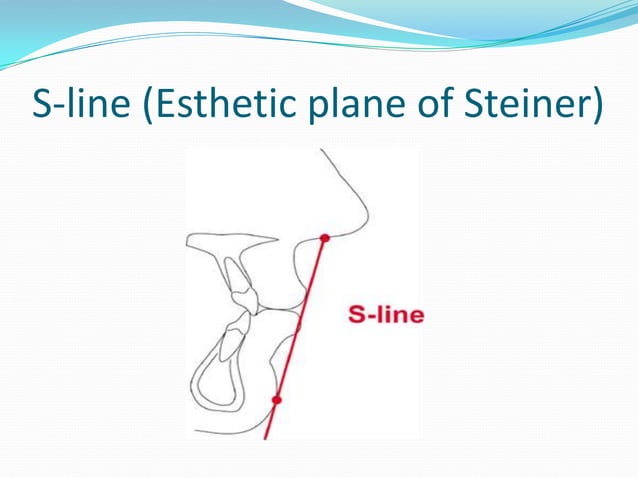 S-line (Esthetic plane of Steiner)

S-line